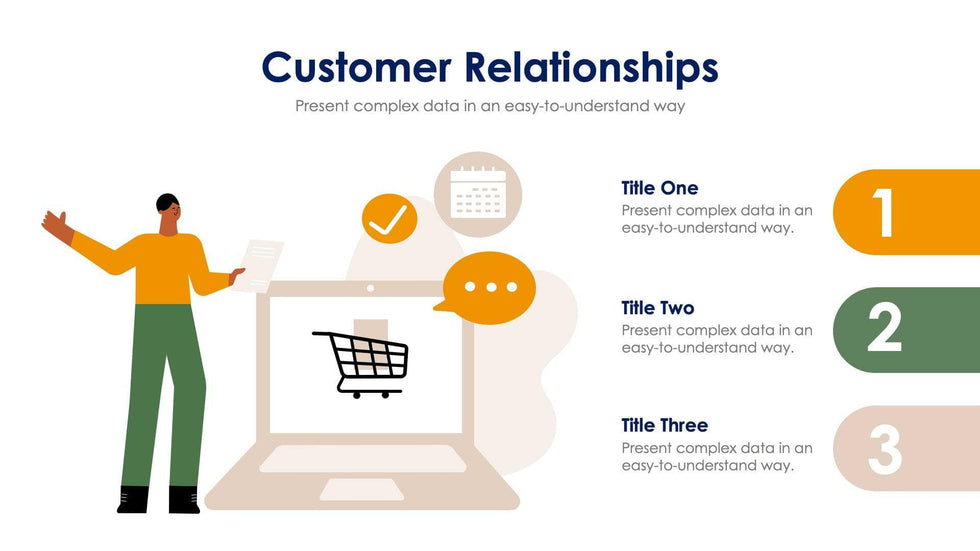 Customer Relationships

Present complex data in an easy-to-understand way

Title One

Present complex data in an easy-to-understand way.

1

Title Two

Present complex data in an easy-to-understand way.

2

Title Three

Present complex data in an easy-to-understand way.

3